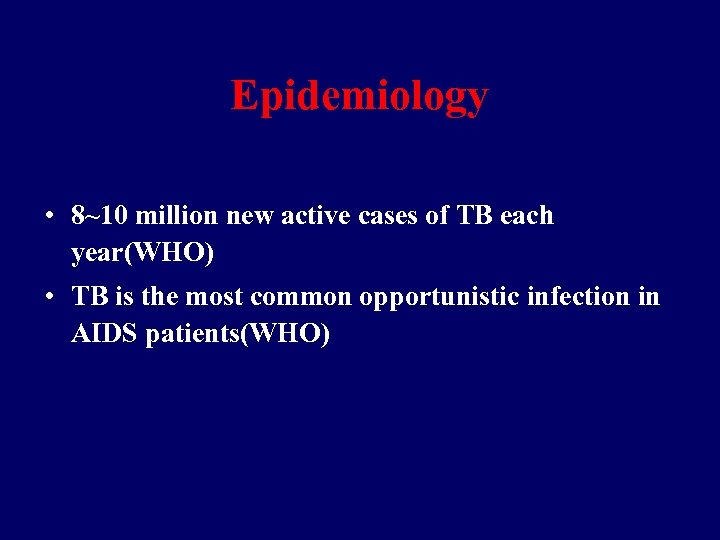 Epidemiology

• 8~10 million new active cases of TB each year(WHO)

• TB is the most common opportunistic infection in AIDS patients(WHO)